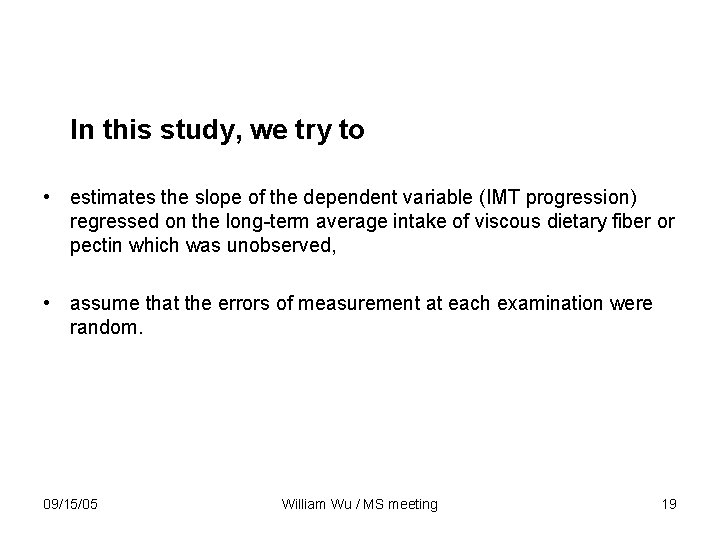 In this study, we try to

• estimates the slope of the dependent variable (IMT progression) regressed on the long-term average intake of viscous dietary fiber or pectin which was unobserved,

• assume that the errors of measurement at each examination were random.

09/15/05

William Wu / MS meeting

19